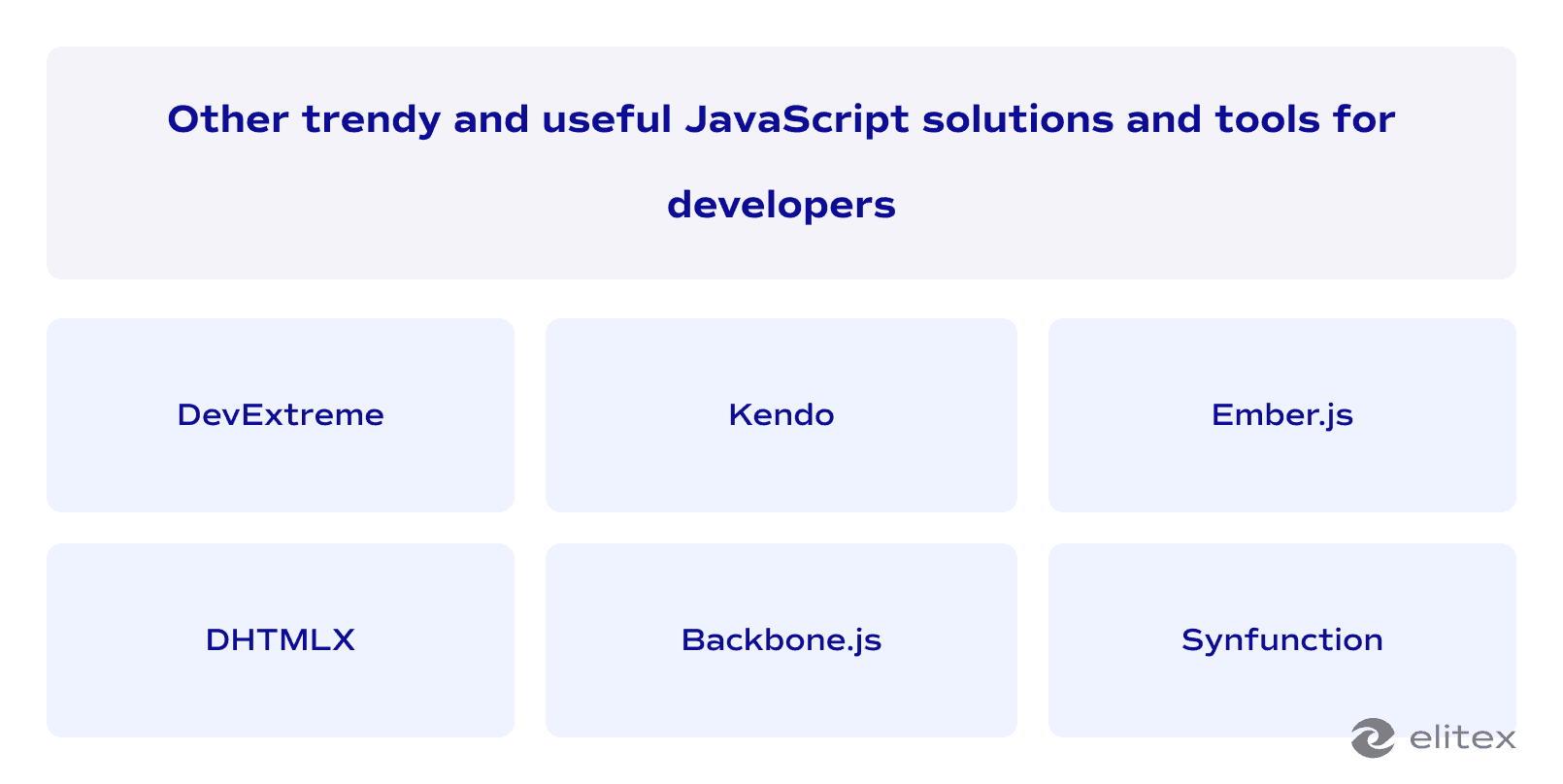 Other trendy and useful JavaScript solutions and tools for developers

DevExtreme

Kendo

Ember.js

DHTMLX

Backbone.js

Synfunction

elitex